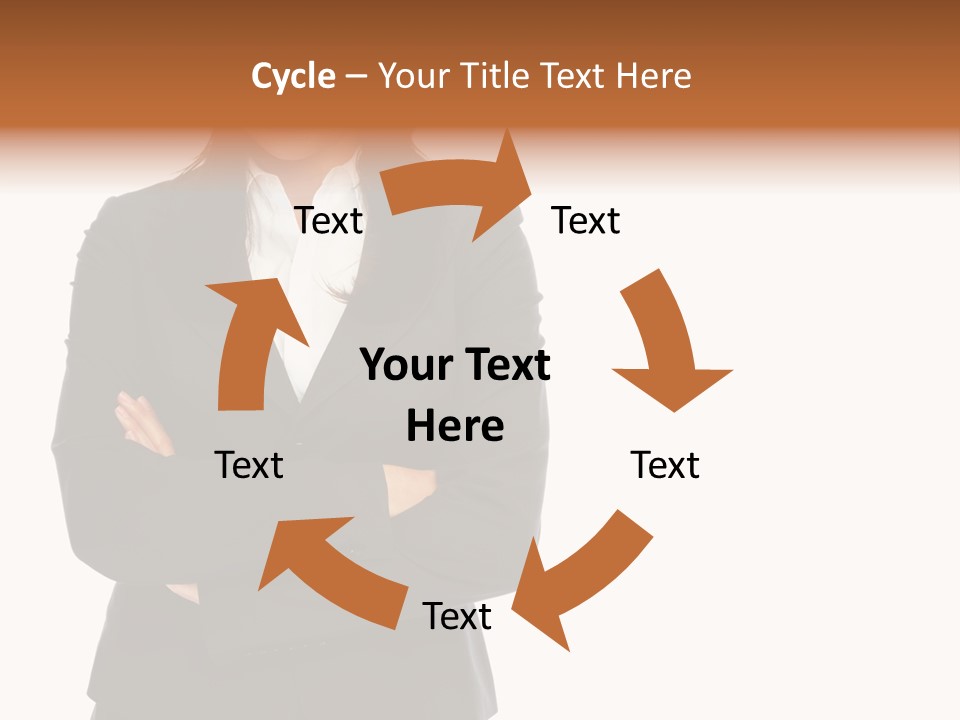 Cycle – Your Title Text Here

Text

Text

Your Text Here

Text

Text

Text